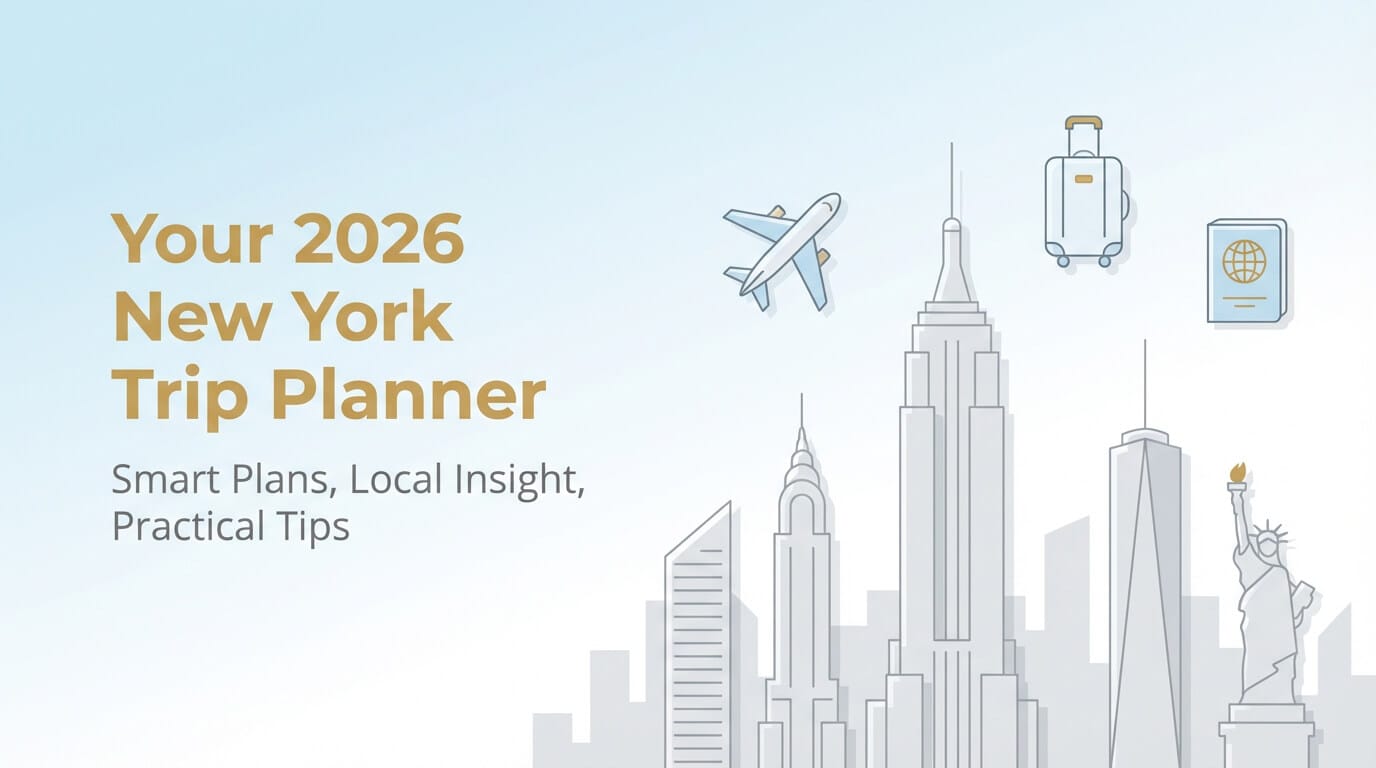 Your 2026 New York Trip Planner

Smart Plans, Local Insight, Practical Tips